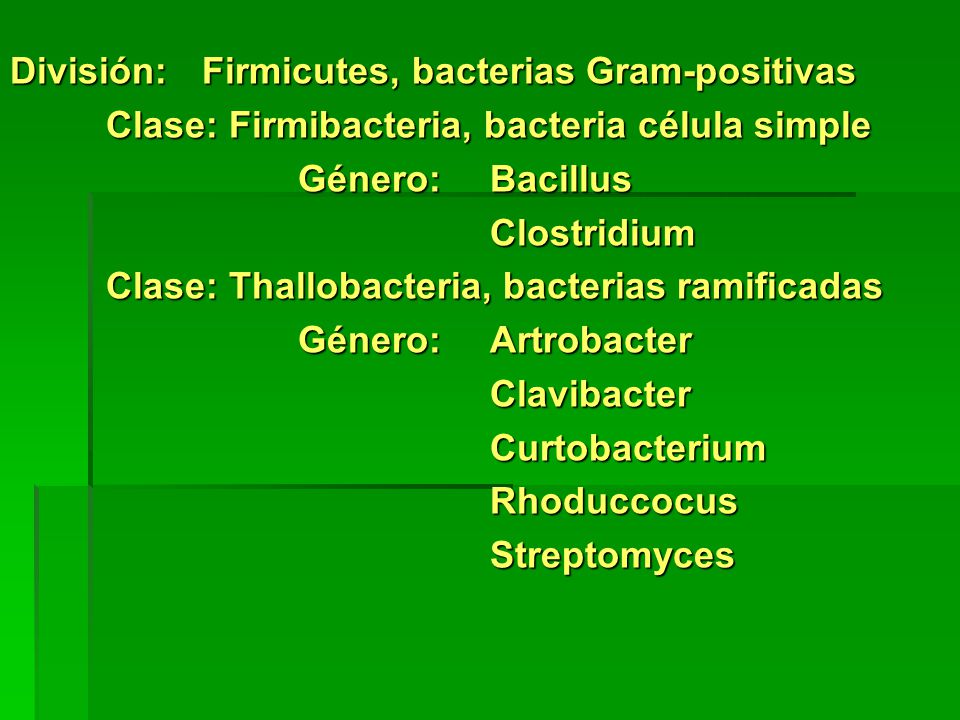 División: Firmicutes, bacterias Gram-positivas
Clase: Firmibacteria, bacteria célula simple
Género: Bacillus
Clostridium
Clase: Thallobacteria, bacterias ramificadas
Género: Artrobacter
Clavibacter
Curtobacterium
Rhoduccocus
Streptomyces